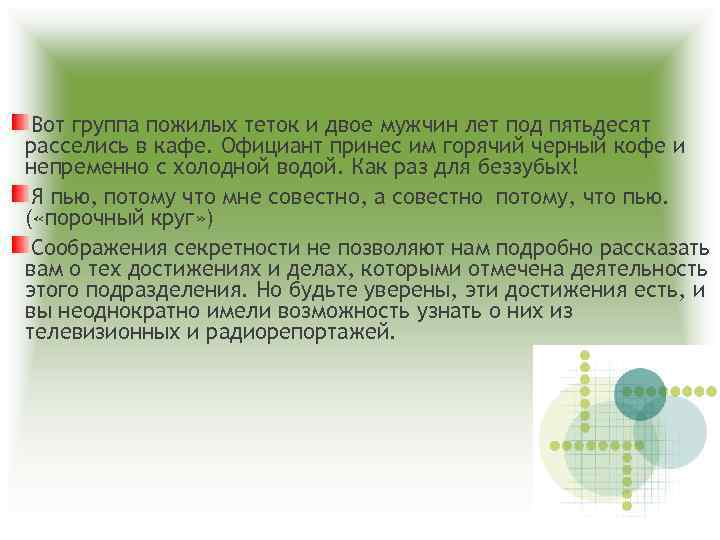 Вот группа пожилых теток и двое мужчин лет под пятьдесят расселись в кафе. Официант принес им горячий черный кофе и непременно с холодной водой. Как раз для беззубых!

Я пью, потому что мне совестно, а совестно потому, что пью. («порочный круг»)

Соображения секретности не позволяют нам подробно рассказать вам о тех достижениях и делах, которыми отмечена деятельность этого подразделения. Но будьте уверены, эти достижения есть, и вы неоднократно имели возможность узнать о них из телевизионных и радиорепортажей.